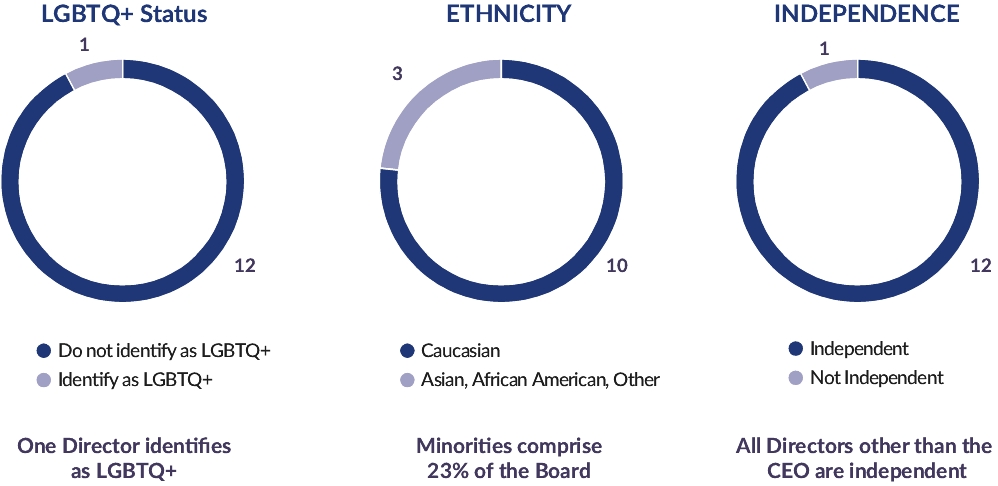 LGBTQ+ Status

1

12

Do not identify as LGBTQ+

Identify as LGBTQ+

One Director identifies as LGBTQ+

ETHNICITY

3

10

Caucasian

Asian, African American, Other

Minorities comprise 23% of the Board

INDEPENDENCE

1

12

Independent

Not Independent

All Directors other than the CEO are independent